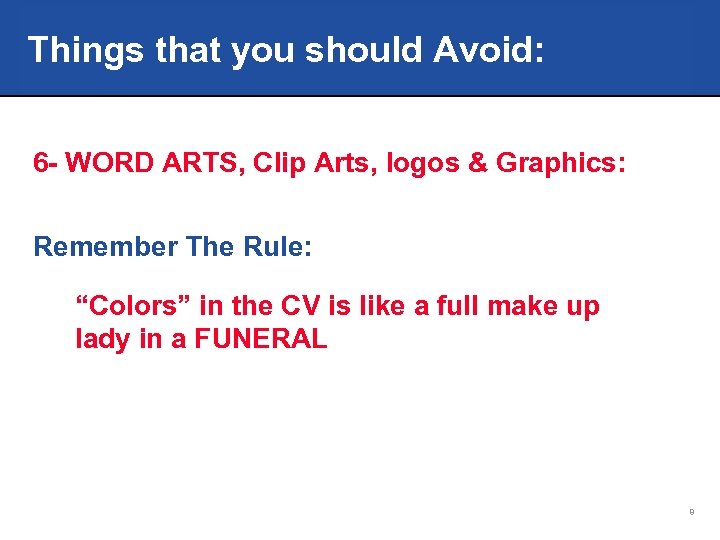 Things that you should Avoid:

6- WORD ARTS, Clip Arts, logos & Graphics:

Remember The Rule:

“Colors” in the CV is like a full make up lady in a FUNERAL

9